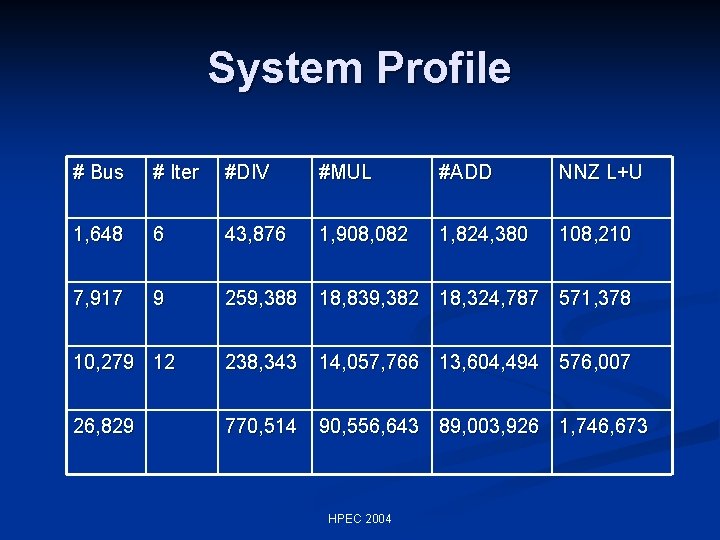 System Profile

| # Bus | # Iter | #DIV | #MUL | #ADD | NNZ L+U |
|---|---|---|---|---|---|
| 1,648 | 6 | 43,876 | 1,908,082 | 1,824,380 | 108,210 |
| 7,917 | 9 | 259,388 | 18,839,382 | 18,324,787 | 571,378 |
| 10,279 | 12 | 238,343 | 14,057,766 | 13,604,494 | 576,007 |
| 26,829 | | 770,514 | 90,556,643 | 89,003,926 | 1,746,673 |

HPEC 2004